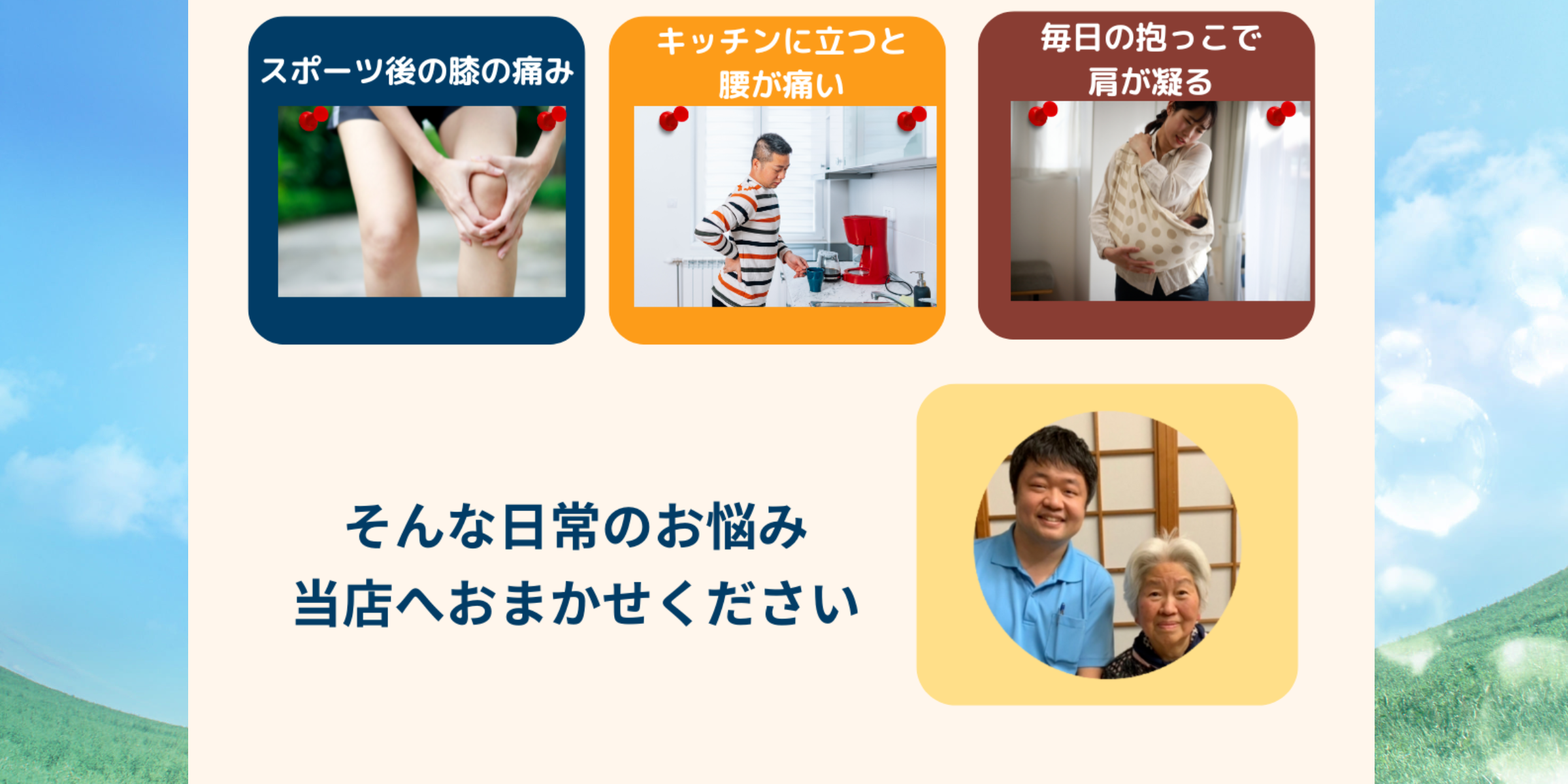 スポーツ後の膝の痛み

キッチンに立つと
腰が痛い

毎日の抱っこで
肩が凝る

そんな日常のお悩み
当店へおまかせください